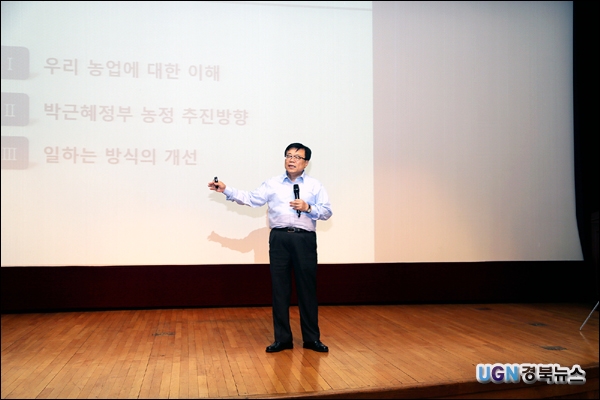 I 우리 농업에 대한 이해

II 박근혜정부 농정 추진방향

III 일하는 방식의 개선

UGN경북뉴스